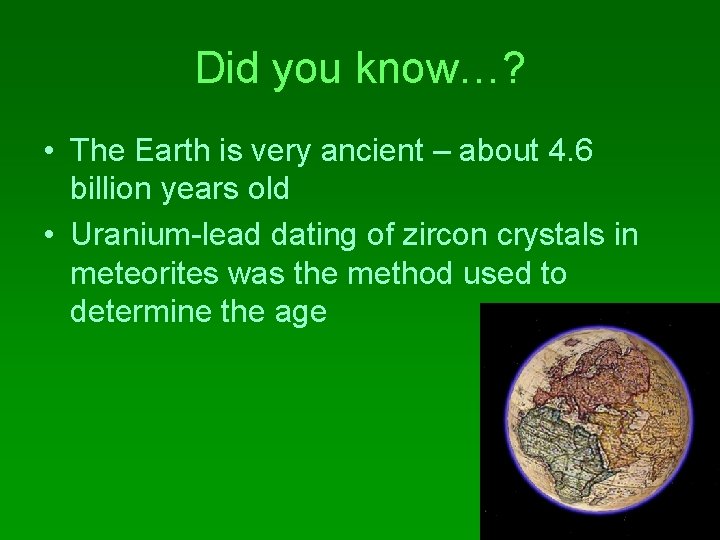 Did you know…?

• The Earth is very ancient – about 4.6 billion years old

• Uranium-lead dating of zircon crystals in meteorites was the method used to determine the age